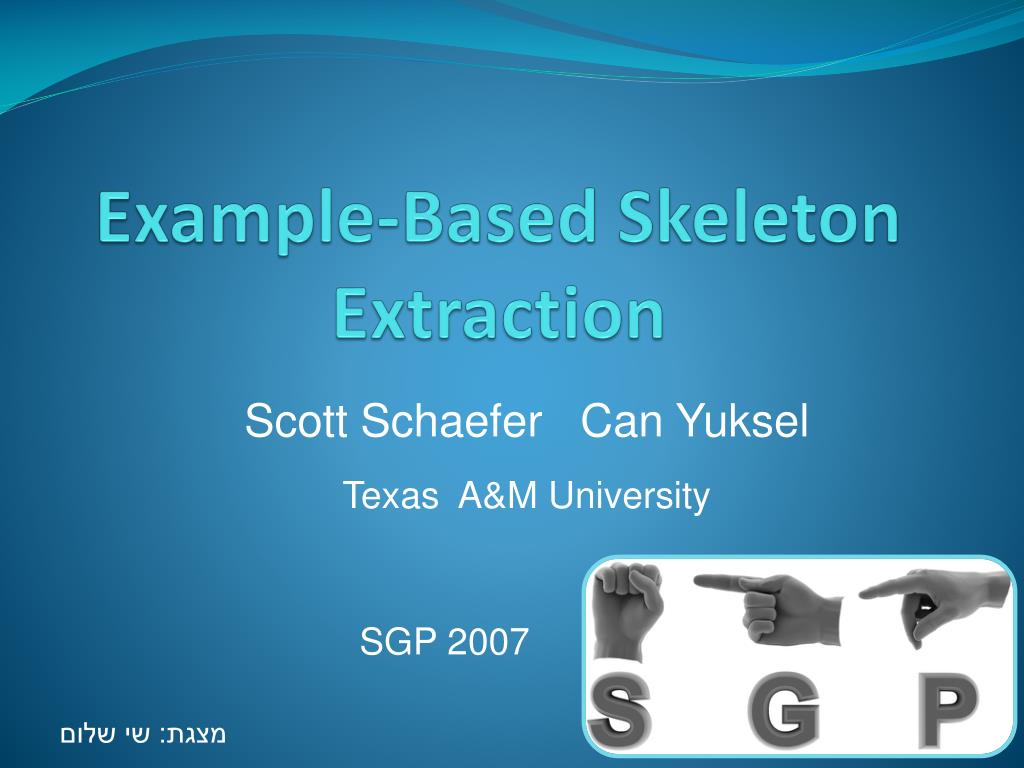 Example-Based Skeleton Extraction

Scott Schaefer   Can Yuksel

Texas  A&M University

SGP 2007

S G P

מצגת: שי שלום